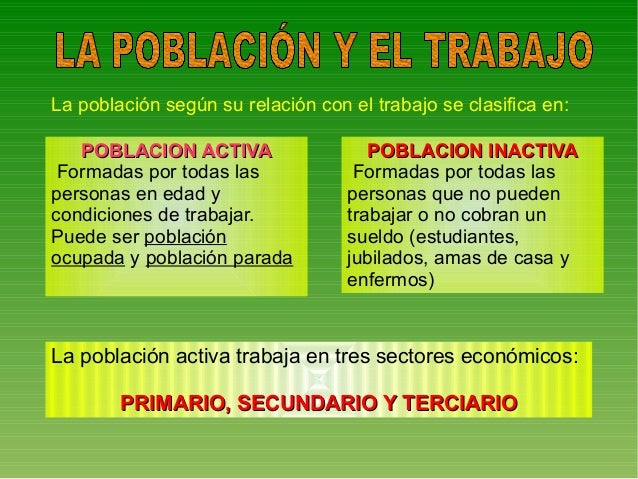 LA POBLACIÓN Y EL TRABAJO

La población según su relación con el trabajo se clasifica en:

POBLACION ACTIVA
Formadas por todas las personas en edad y condiciones de trabajar. Puede ser población ocupada y población parada

POBLACION INACTIVA
Formadas por todas las personas que no pueden trabajar o no cobran un sueldo (estudiantes, jubilados, amas de casa y enfermos)

La población activa trabaja en tres sectores económicos:

PRIMARIO, SECUNDARIO Y TERCIARIO